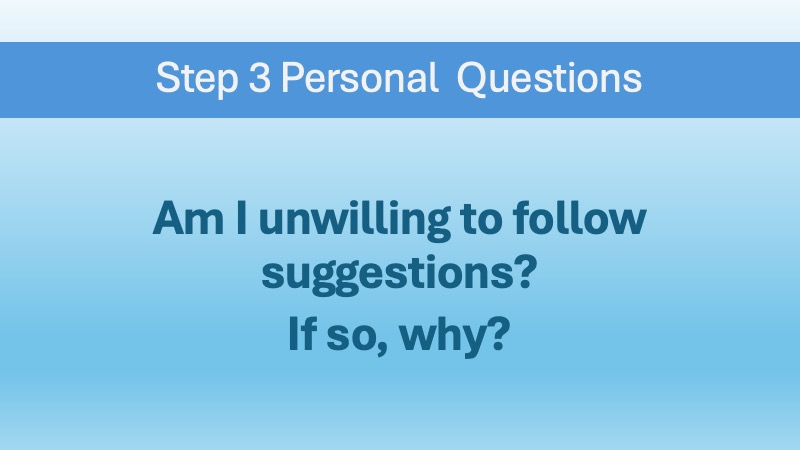 Step 3 Personal  Questions

Am I unwilling to follow suggestions?

If so, why?